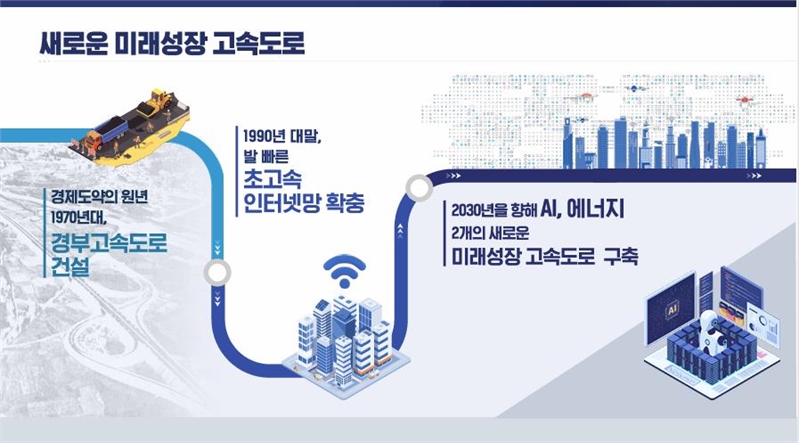 새로운 미래성장 고속도로

경제도약의 원년
1970년대,
경부고속도로
건설

1990년 대말,
발 빠른
초고속
인터넷망 확충

2030년을 향해 AI, 에너지
2개의 새로운
미래성장 고속도로 구축

AI